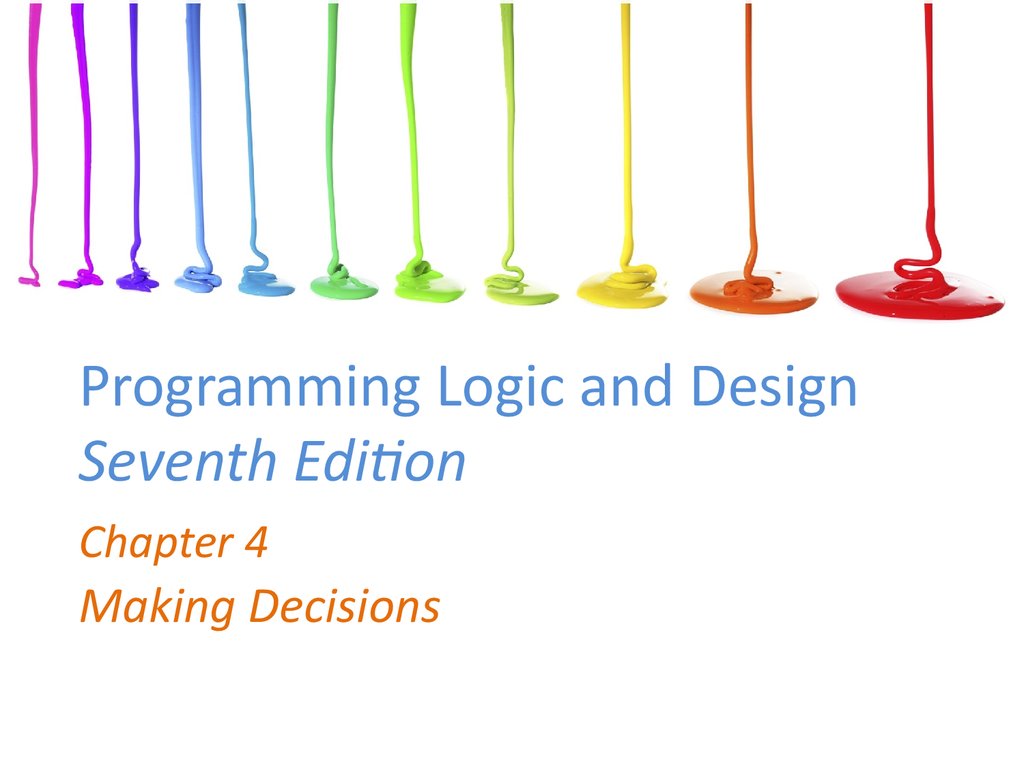 Programming Logic and Design
Seventh Edition

Chapter 4
Making Decisions